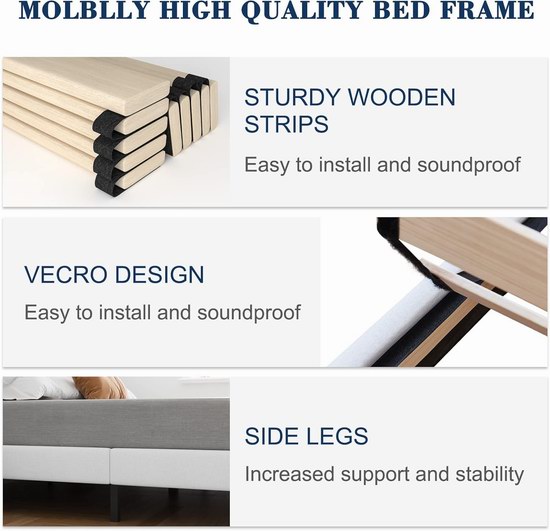 MOLBLLY HIGH QUALITY BED FRAME

STURDY WOODEN STRIPS

Easy to install and soundproof

VECRO DESIGN

Easy to install and soundproof

SIDE LEGS

Increased support and stability